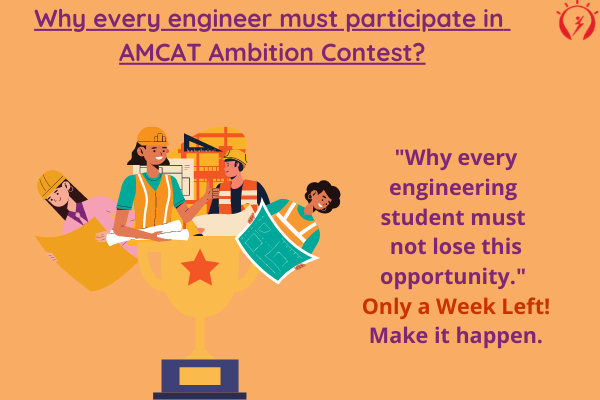 Why every engineer must participate in AMCAT Ambition Contest?

"Why every engineering student must not lose this opportunity."

Only a Week Left!

Make it happen.